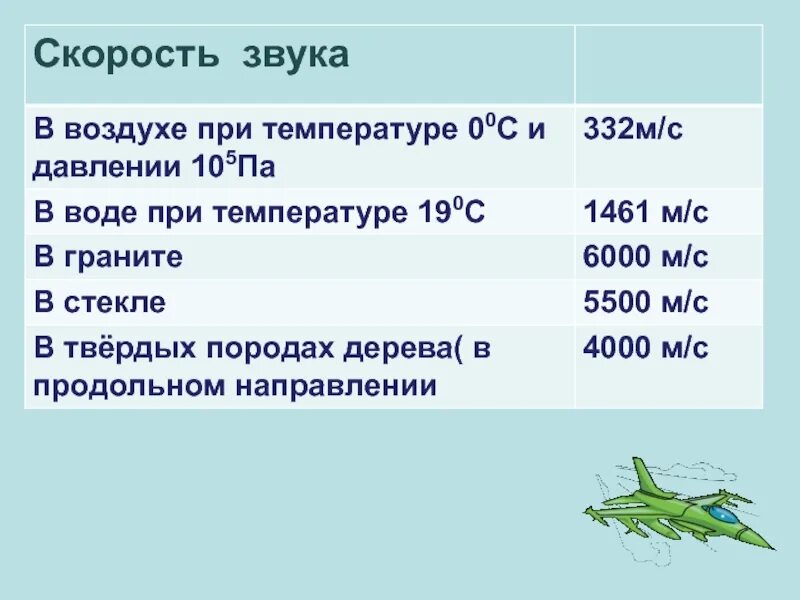 | Скорость звука | |
|---|---|
| В воздухе при температуре $0^0$С и давлении $10^5$Па | 332м/с |
| В воде при температуре $19^0$С | 1461 м/с |
| В граните | 6000 м/с |
| В стекле | 5500 м/с |
| В твёрдых породах дерева( в продольном направлении | 4000 м/с |